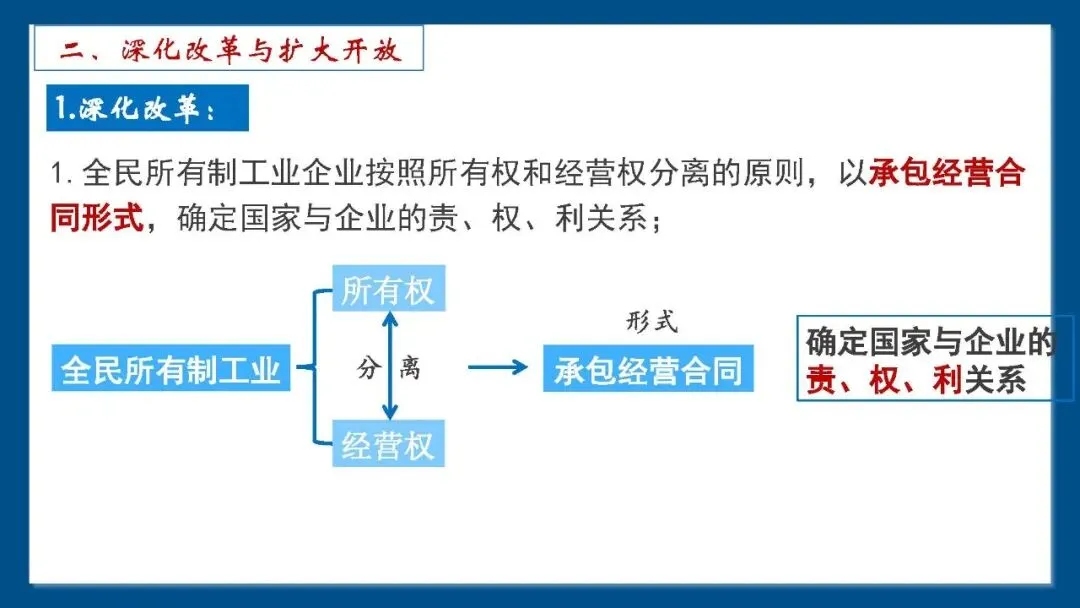 二、深化改革与扩大开放

1.深化改革：

1. 全民所有制工业企业按照所有权和经营权分离的原则，以承包经营合同形式，确定国家与企业的责、权、利关系；

全民所有制工业

所有权

分 离

经营权

形式

承包经营合同

确定国家与企业的责、权、利关系